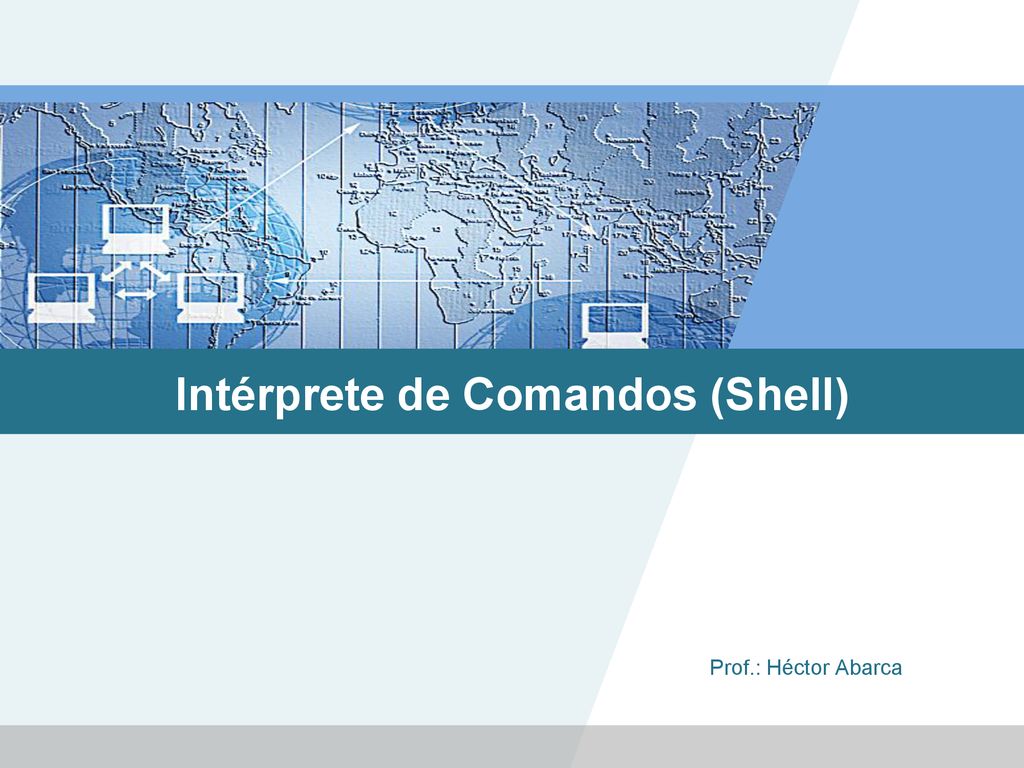 Intérprete de Comandos (Shell)

Prof.: Héctor Abarca